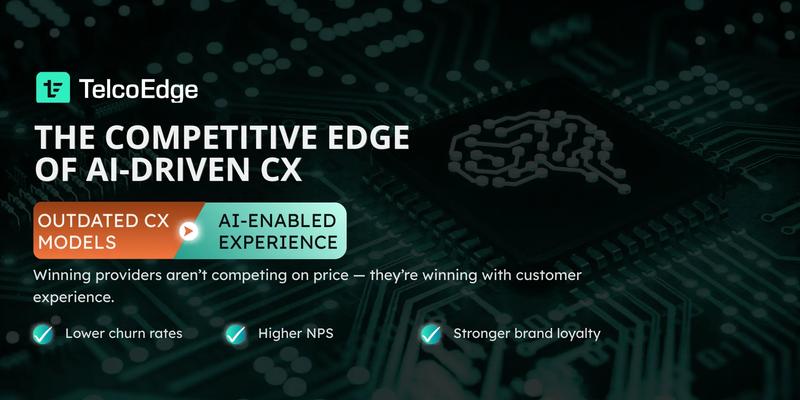 TelcoEdge

THE COMPETITIVE EDGE OF AI-DRIVEN CX

OUTDATED CX MODELS

AI-ENABLED EXPERIENCE

Winning providers aren't competing on price — they're winning with customer experience.

Lower churn rates

Higher NPS

Stronger brand loyalty